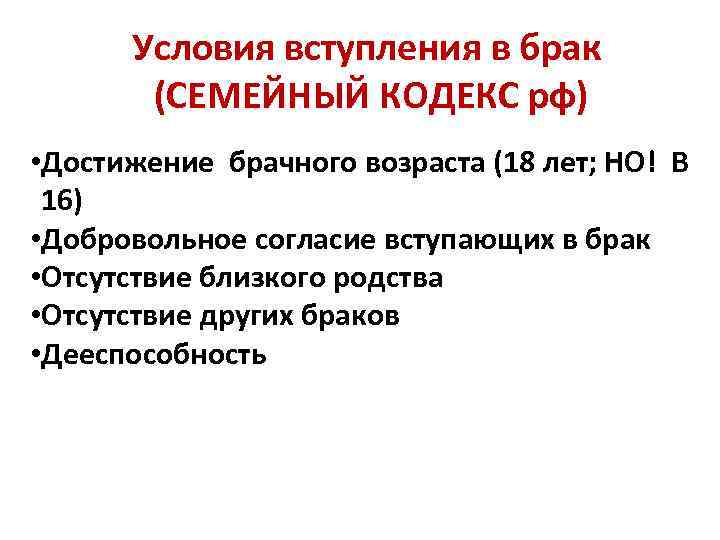 Условия вступления в брак
(СЕМЕЙНЫЙ КОДЕКС рф)

•Достижение брачного возраста (18 лет; НО! В 16)
•Добровольное согласие вступающих в брак
•Отсутствие близкого родства
•Отсутствие других браков
•Дееспособность